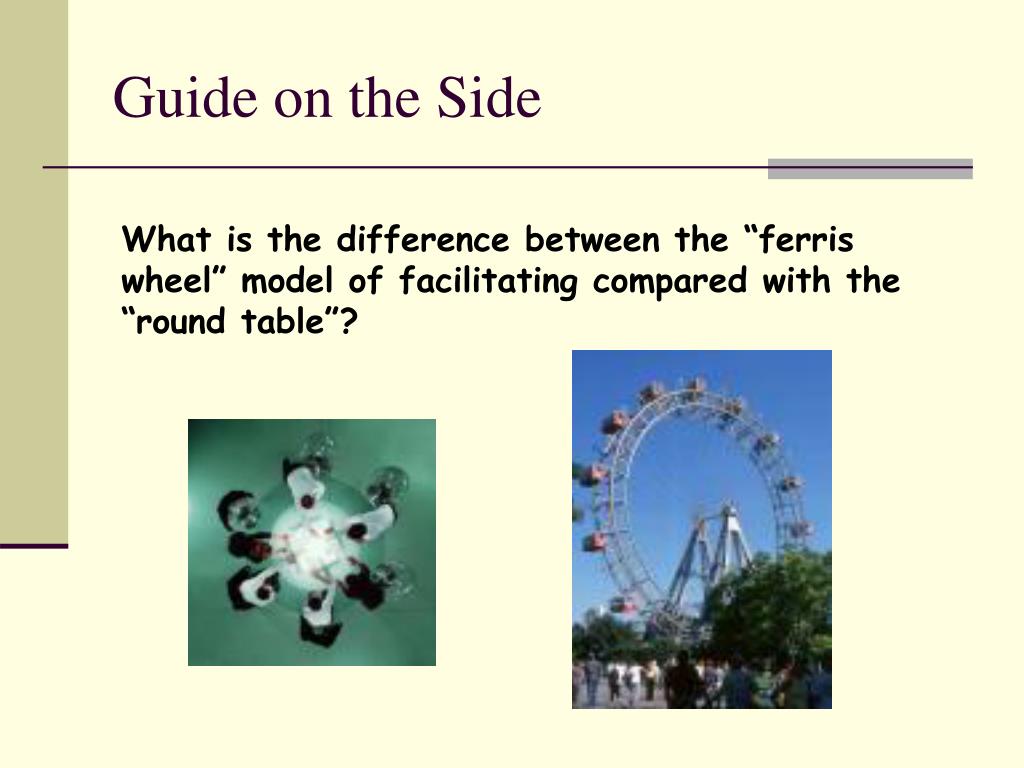 Guide on the Side

What is the difference between the “ferris wheel” model of facilitating compared with the “round table”?